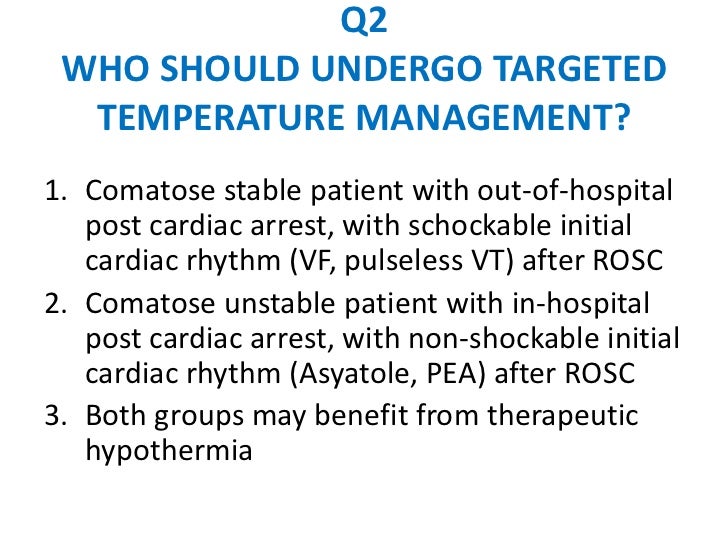 Q2
WHO SHOULD UNDERGO TARGETED TEMPERATURE MANAGEMENT?

1. Comatose stable patient with out-of-hospital post cardiac arrest, with schockable initial cardiac rhythm (VF, pulseless VT) after ROSC
2. Comatose unstable patient with in-hospital post cardiac arrest, with non-shockable initial cardiac rhythm (Asyatole, PEA) after ROSC
3. Both groups may benefit from therapeutic hypothermia